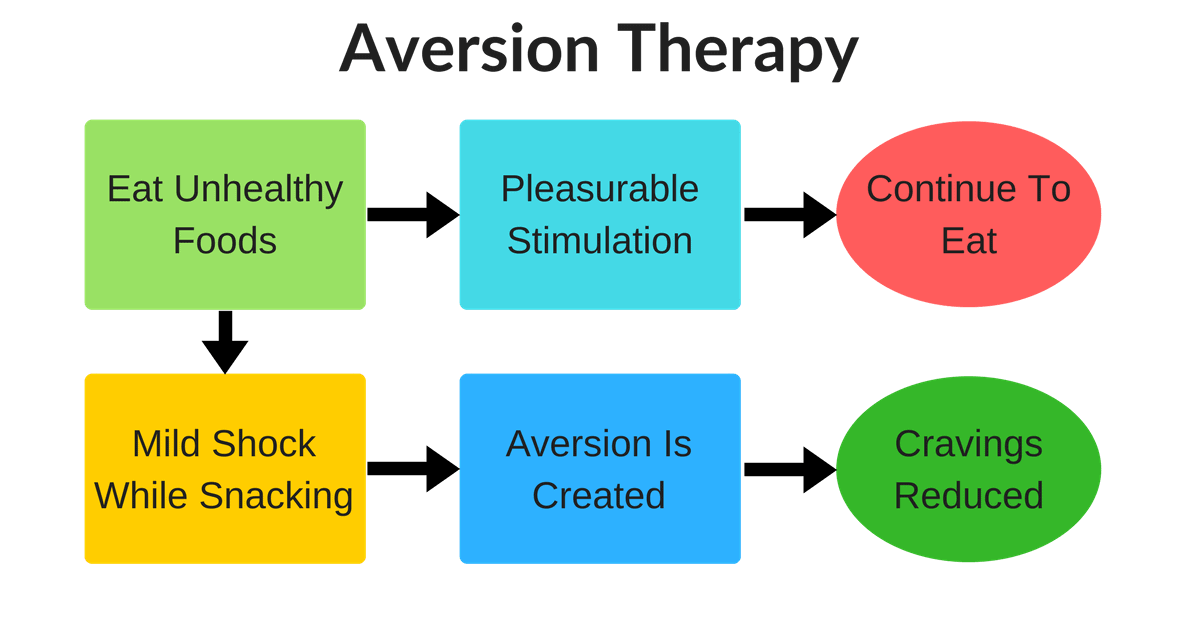 Aversion Therapy

Eat Unhealthy Foods

Pleasurable Stimulation

Continue To Eat

Mild Shock While Snacking

Aversion Is Created

Cravings Reduced